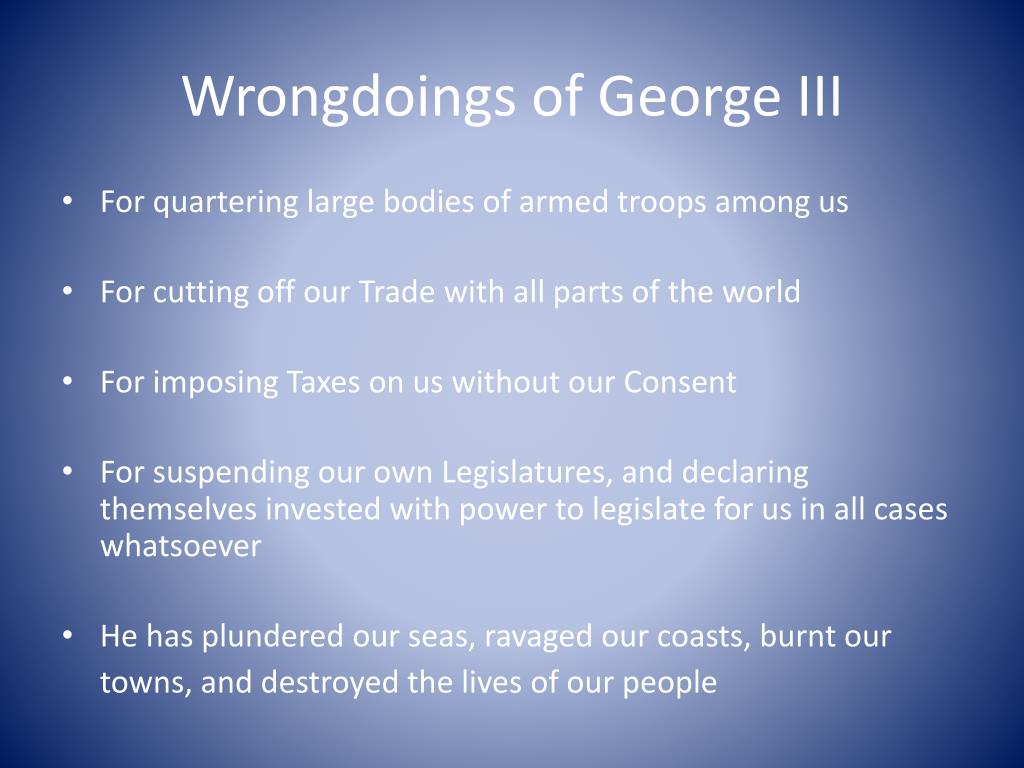 Wrongdoings of George III

• For quartering large bodies of armed troops among us

• For cutting off our Trade with all parts of the world

• For imposing Taxes on us without our Consent

• For suspending our own Legislatures, and declaring themselves invested with power to legislate for us in all cases whatsoever

• He has plundered our seas, ravaged our coasts, burnt our towns, and destroyed the lives of our people